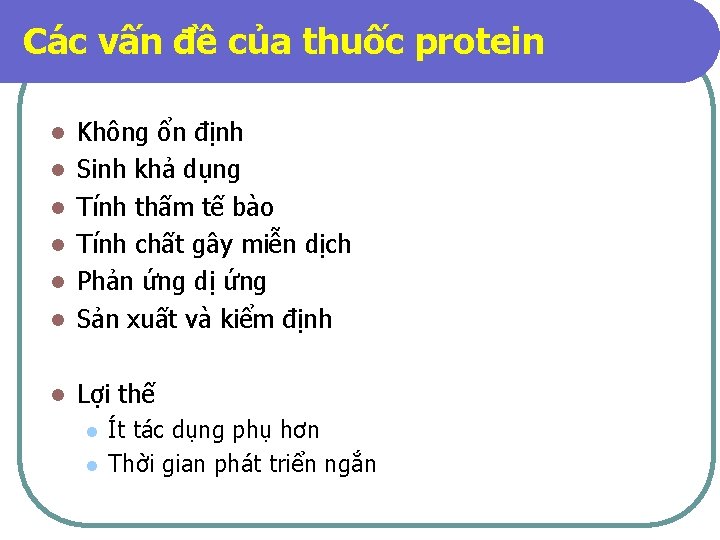 Các vấn đề của thuốc protein

- Không ổn định
- Sinh khả dụng
- Tính thấm tế bào
- Tính chất gây miễn dịch
- Phản ứng dị ứng
- Sản xuất và kiểm định

- Lợi thế
  - Ít tác dụng phụ hơn
  - Thời gian phát triển ngắn